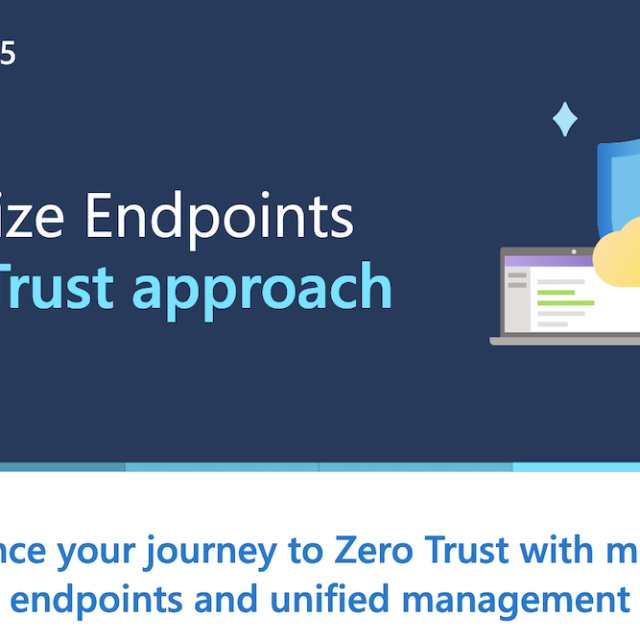 5

ize Endpoints
Trust approach

nce your journey to Zero Trust with m
endpoints and unified management